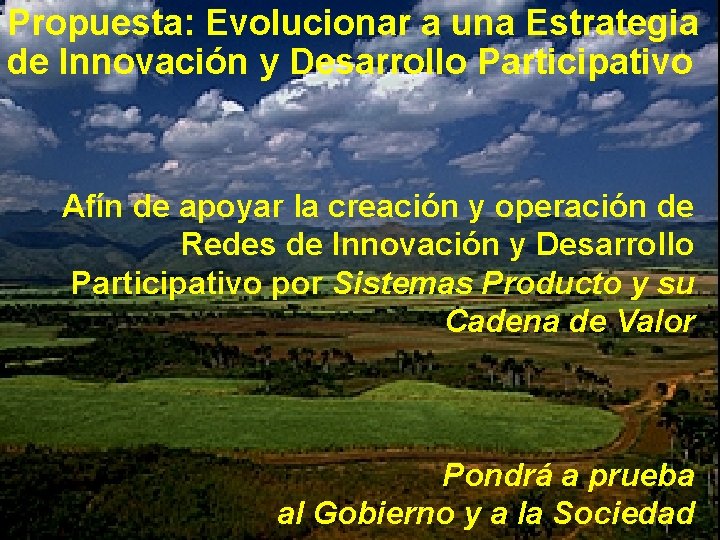 Propuesta: Evolucionar a una Estrategia de Innovación y Desarrollo Participativo

Afín de apoyar la creación y operación de Redes de Innovación y Desarrollo Participativo por Sistemas Producto y su Cadena de Valor

Pondrá a prueba al Gobierno y a la Sociedad